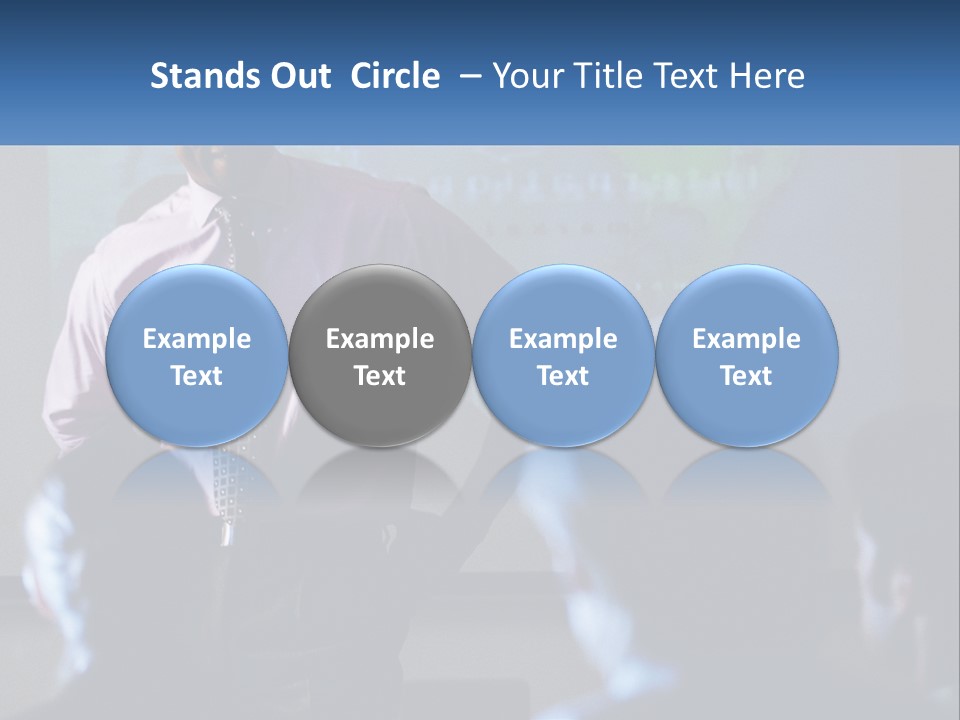 Stands Out Circle – Your Title Text Here

Example Text

Example Text

Example Text

Example Text